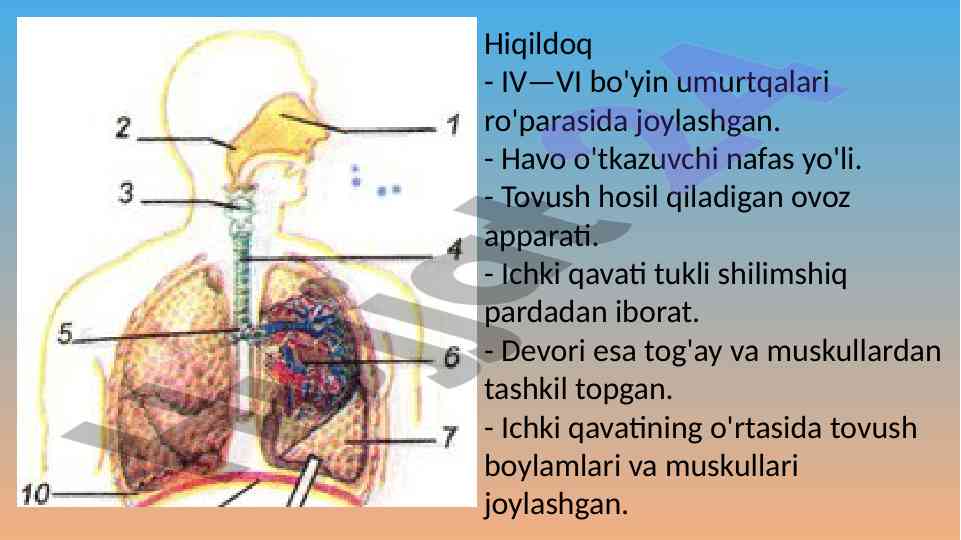 2
1
3
4
5
6
7
10

Hiqildoq
- IV—VI bo'yin umurtqalari ro'parasida joylashgan.
- Havo o'tkazuvchi nafas yo'li.
- Tovush hosil qiladigan ovoz apparati.
- Ichki qavati tukli shilimshiq pardadan iborat.
- Devori esa tog'ay va muskullardan tashkil topgan.
- Ichki qavatining o'rtasida tovush boylamlari va muskullari joylashgan.